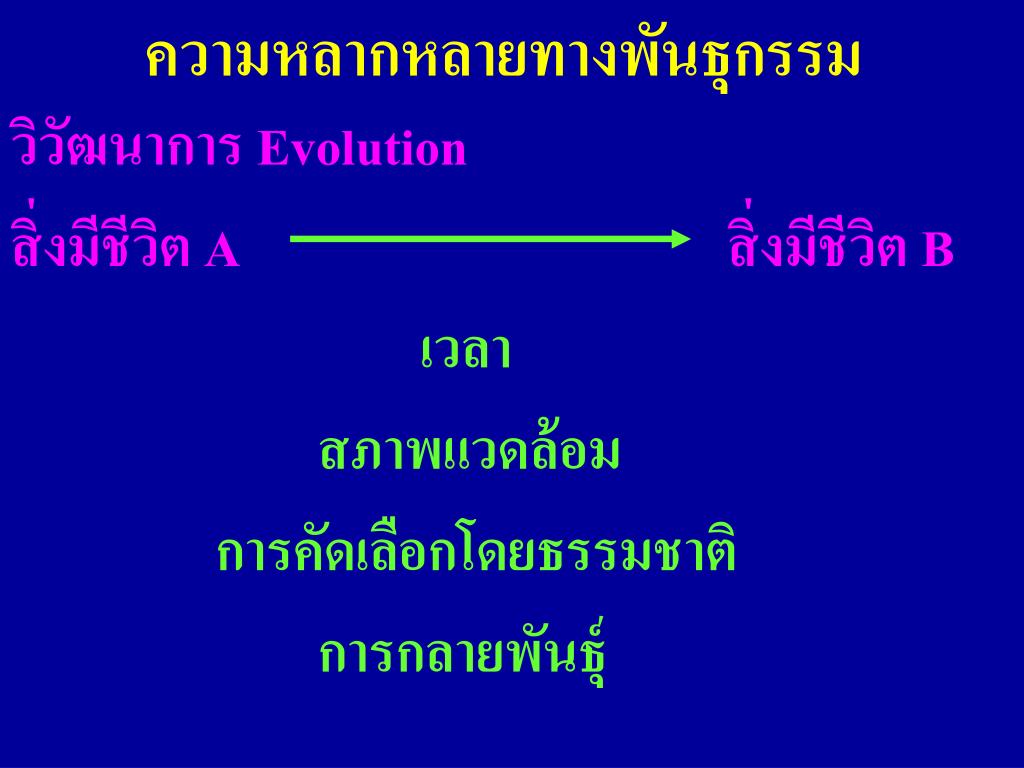 ความหลากหลายทางพันธุกรรม

วิวัฒนาการ Evolution

สิ่งมีชีวิต A สิ่งมีชีวิต B

เวลา

สภาพแวดล้อม

การคัดเลือกโดยธรรมชาติ

การกลายพันธุ์